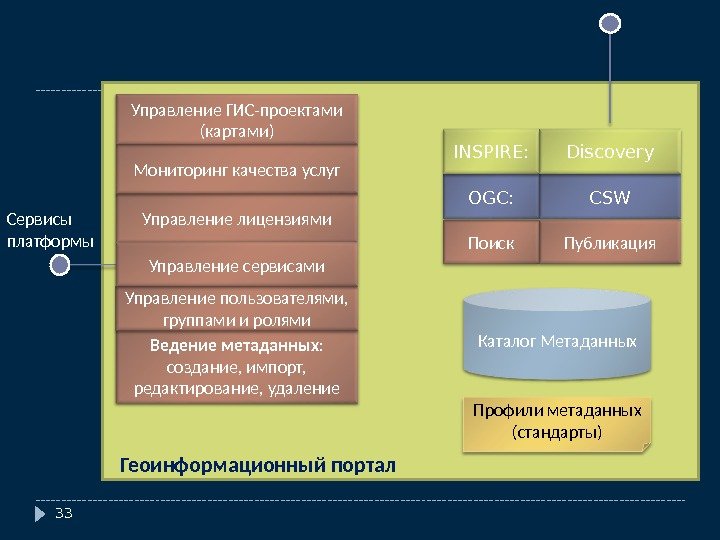 Сервисы платформы

Управление ГИС-проектами (картами)

Мониторинг качества услуг

Управление лицензиями

Управление сервисами

Управление пользователями, группами и ролями

Ведение метаданных: создание, импорт, редактирование, удаление

| INSPIRE: | Discovery |
|---|---|
| OGC: | CSW |
| Поиск | Публикация |

Каталог Метаданных

Профили метаданных (стандарты)

Геоинформационный портал

33